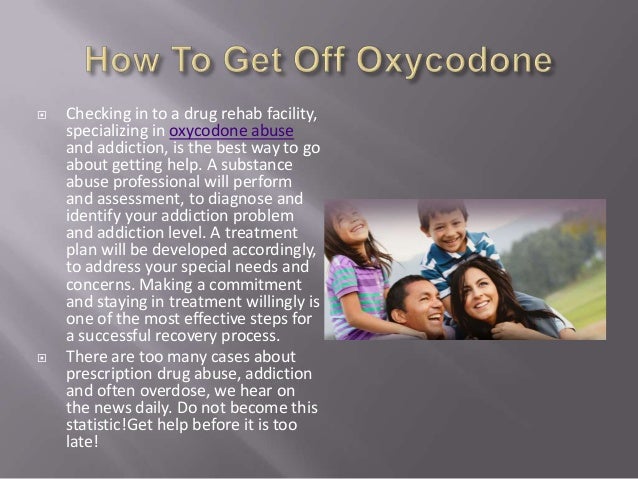 How To Get Off Oxycodone

Checking in to a drug rehab facility, specializing in oxycodone abuse and addiction, is the best way to go about getting help. A substance abuse professional will perform and assessment, to diagnose and identify your addiction problem and addiction level. A treatment plan will be developed accordingly, to address your special needs and concerns. Making a commitment and staying in treatment willingly is one of the most effective steps for a successful recovery process.

There are too many cases about prescription drug abuse, addiction and often overdose, we hear on the news daily. Do not become this statistic!Get help before it is too late!